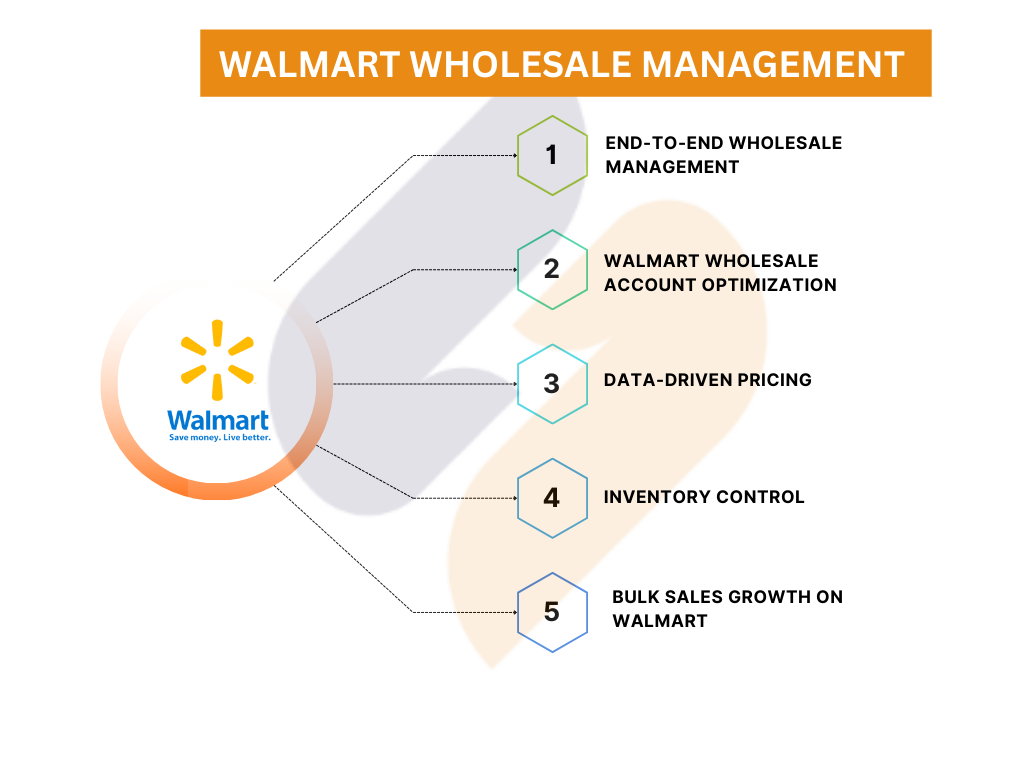 WALMART WHOLESALE MANAGEMENT

Walmart
Save money. Live better.

1
END-TO-END WHOLESALE MANAGEMENT

2
WALMART WHOLESALE ACCOUNT OPTIMIZATION

3
DATA-DRIVEN PRICING

4
INVENTORY CONTROL

5
BULK SALES GROWTH ON WALMART